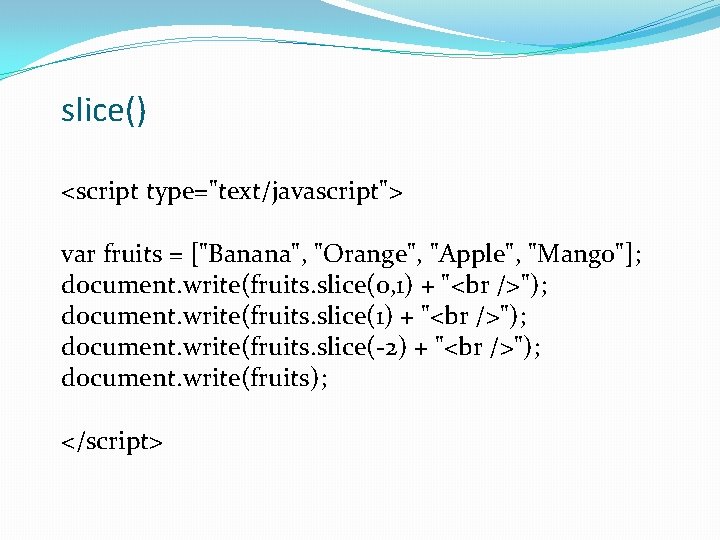 slice()

<script type="text/javascript">

var fruits = ["Banana", "Orange", "Apple", "Mango"];
document.write(fruits.slice(0,1) + "<br />");
document.write(fruits.slice(1) + "<br />");
document.write(fruits.slice(-2) + "<br />");
document.write(fruits);

</script>